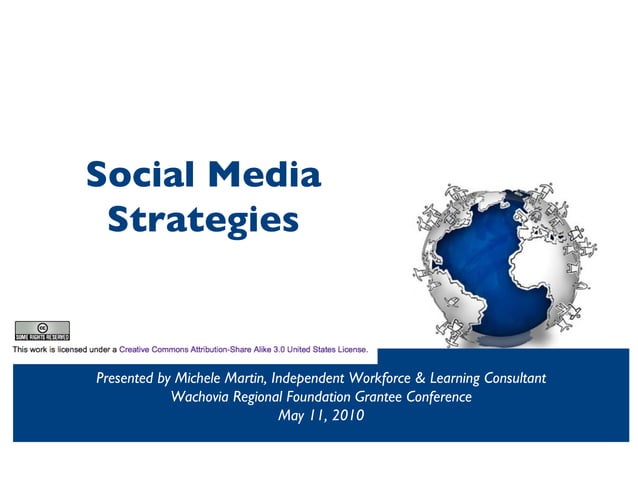 Social Media Strategies

cc
SOME RIGHTS RESERVED

This work is licensed under a Creative Commons Attribution-Share Alike 3.0 United States License.

Presented by Michele Martin, Independent Workforce & Learning Consultant
Wachovia Regional Foundation Grantee Conference
May 11, 2010